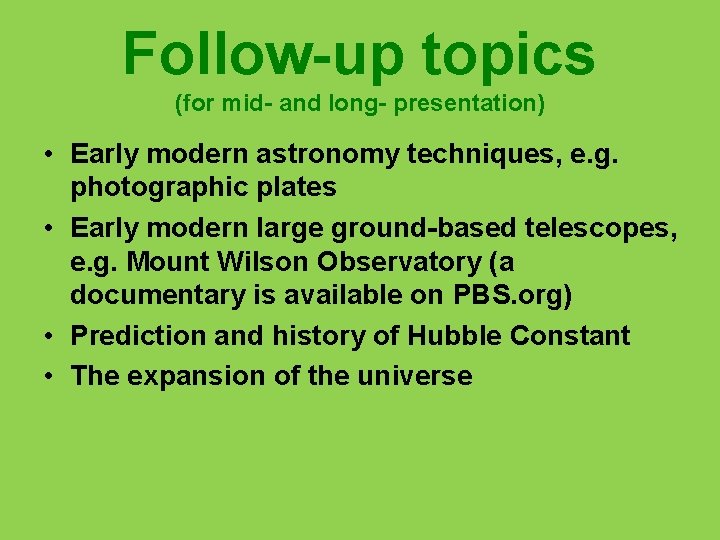 Follow-up topics
(for mid- and long- presentation)

• Early modern astronomy techniques, e.g. photographic plates
• Early modern large ground-based telescopes, e.g. Mount Wilson Observatory (a documentary is available on PBS.org)
• Prediction and history of Hubble Constant
• The expansion of the universe